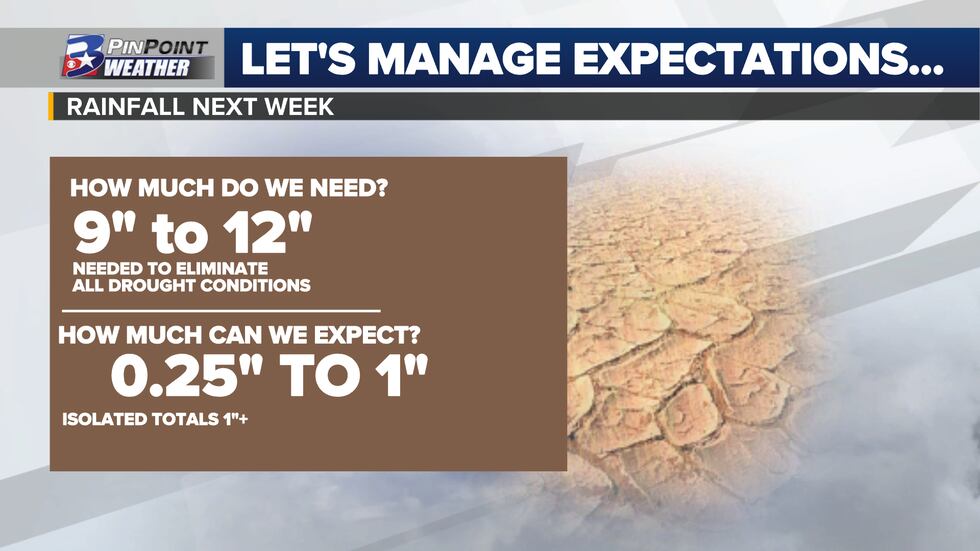 3 PINPOINT WEATHER

LET'S MANAGE EXPECTATIONS...

RAINFALL NEXT WEEK

HOW MUCH DO WE NEED?

9" to 12"

NEEDED TO ELIMINATE ALL DROUGHT CONDITIONS

HOW MUCH CAN WE EXPECT?

0.25" TO 1"

ISOLATED TOTALS 1"+